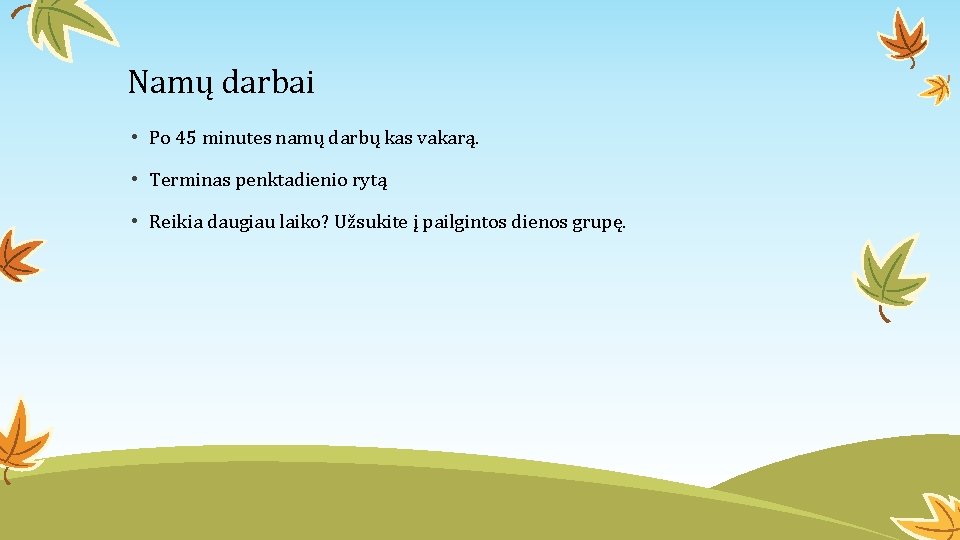 Namų darbai

• Po 45 minutes namų darbų kas vakarą.

• Terminas penktadienio rytą

• Reikia daugiau laiko? Užsukite į pailgintos dienos grupę.